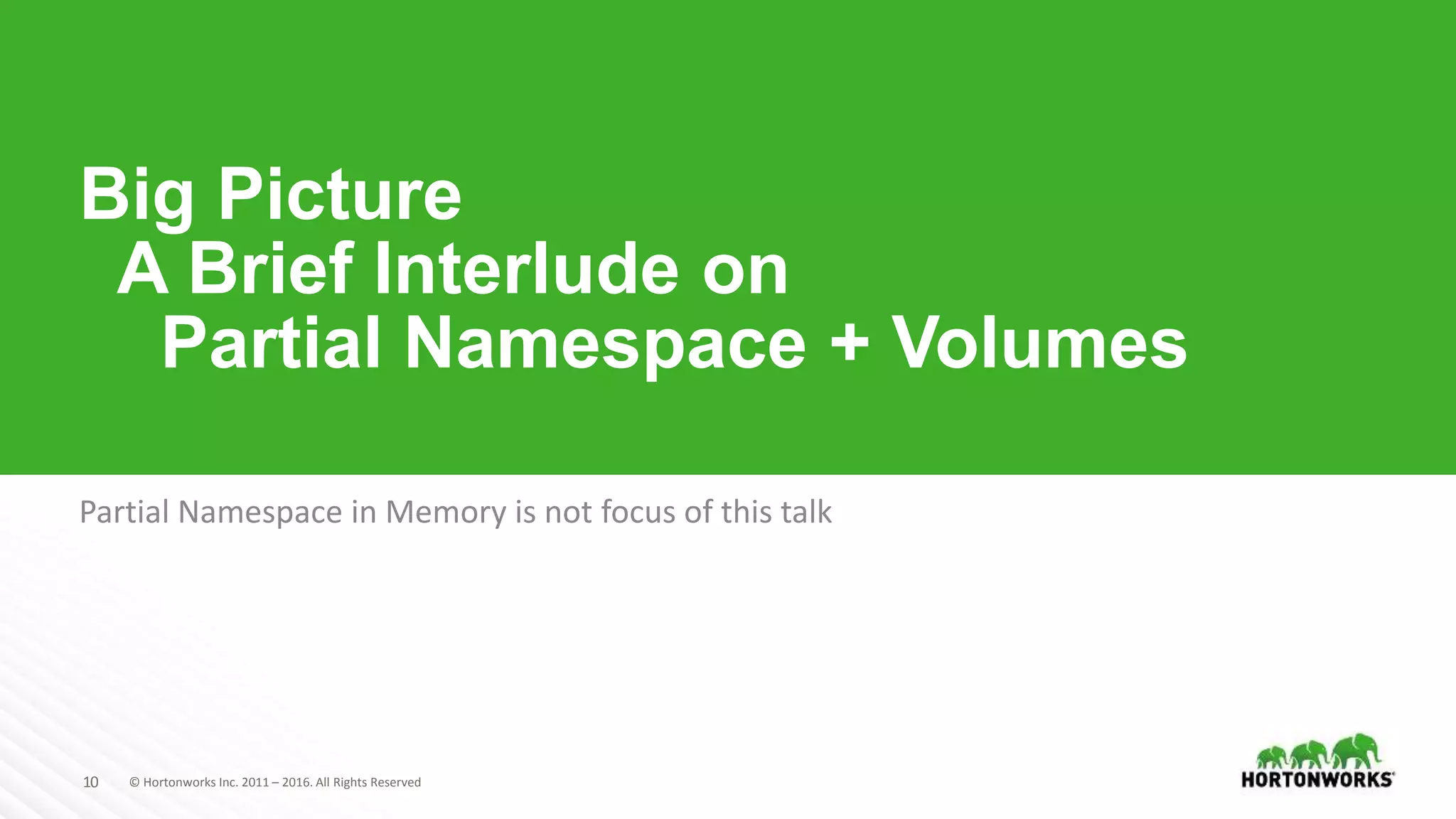 Big Picture
A Brief Interlude on
Partial Namespace + Volumes

Partial Namespace in Memory is not focus of this talk

10 © Hortonworks Inc. 2011 – 2016. All Rights Reserved

HORTONWORKS